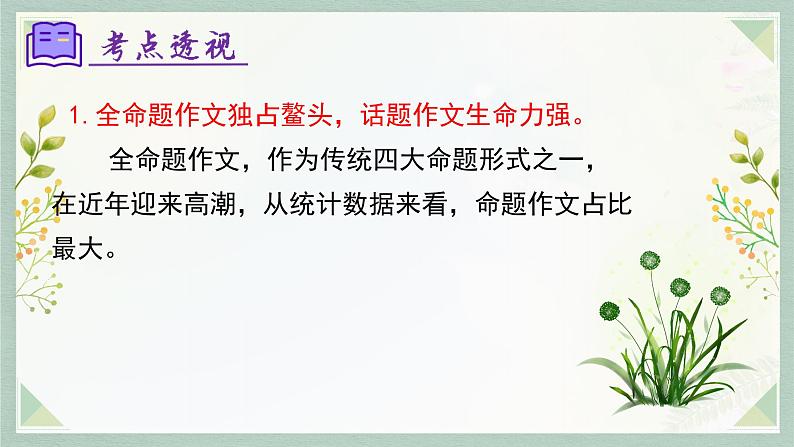 考点透视

1. 全命题作文独占鳌头，话题作文生命力强。

全命题作文，作为传统四大命题形式之一，在近年迎来高潮，从统计数据来看，命题作文占比最大。